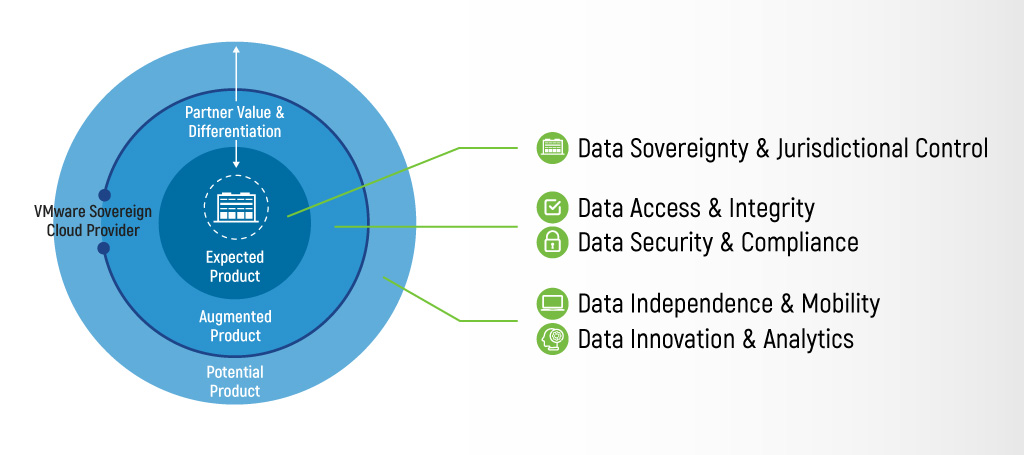 Partner Value & Differentiation

VMware Sovereign Cloud Provider

Expected Product

Augmented Product

Potential Product

Data Sovereignty & Jurisdictional Control

Data Access & Integrity

Data Security & Compliance

Data Independence & Mobility

Data Innovation & Analytics